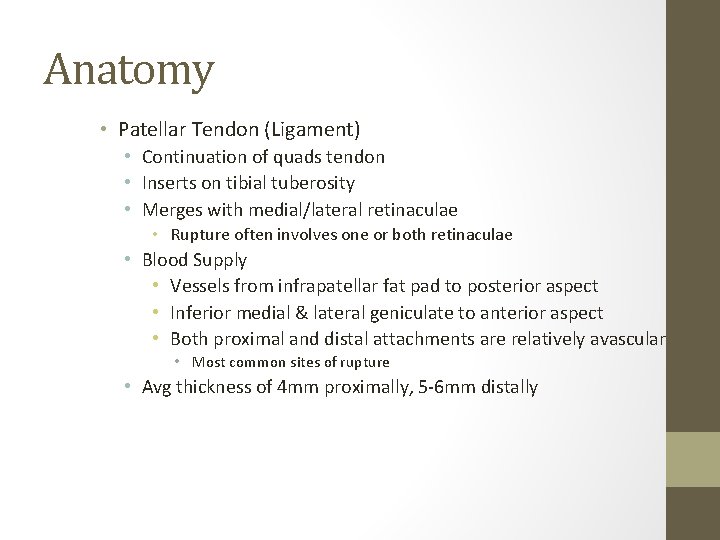 Anatomy

• Patellar Tendon (Ligament)
  • Continuation of quads tendon
  • Inserts on tibial tuberosity
  • Merges with medial/lateral retinaculae
    • Rupture often involves one or both retinaculae
  • Blood Supply
    • Vessels from infrapatellar fat pad to posterior aspect
    • Inferior medial & lateral geniculate to anterior aspect
    • Both proximal and distal attachments are relatively avascular
      • Most common sites of rupture
  • Avg thickness of 4mm proximally, 5-6mm distally